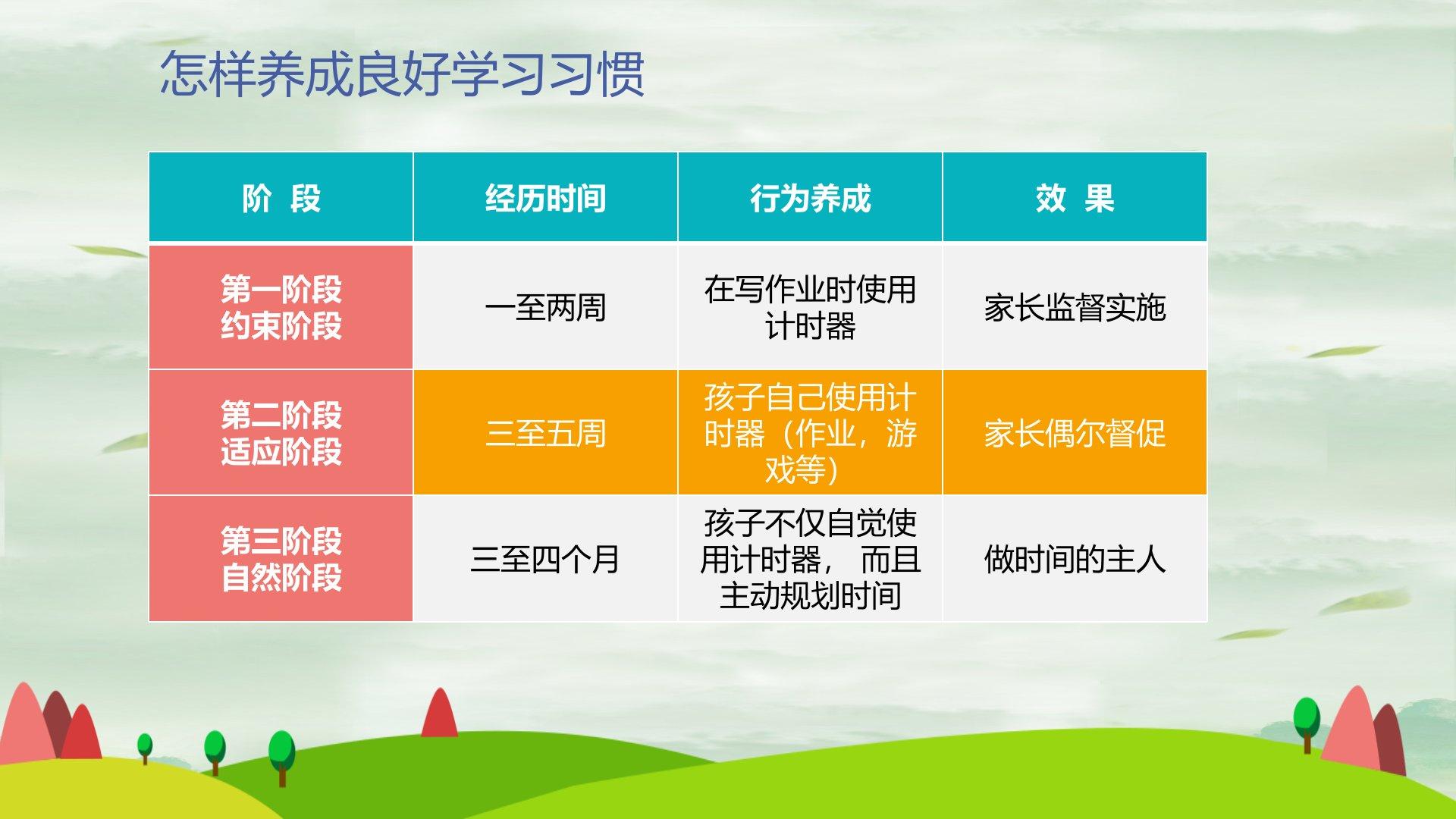 怎样养成良好学习习惯

| 阶 段 | 经历时间 | 行为养成 | 效 果 |
|---|---|---|---|
| 第一阶段 约束阶段 | 一至两周 | 在写作业时使用计时器 | 家长监督实施 |
| 第二阶段 适应阶段 | 三至五周 | 孩子自己使用计时器（作业，游戏等） | 家长偶尔督促 |
| 第三阶段 自然阶段 | 三至四个月 | 孩子不仅自觉使用计时器， 而且主动规划时间 | 做时间的主人 |